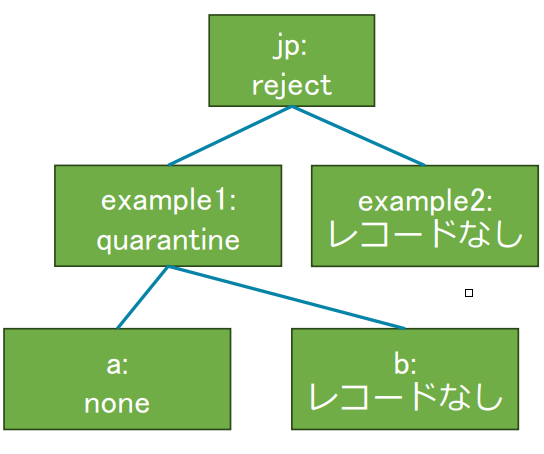 jp:
reject

example1:
quarantine

example2:
レコードなし

a:
none

b:
レコードなし